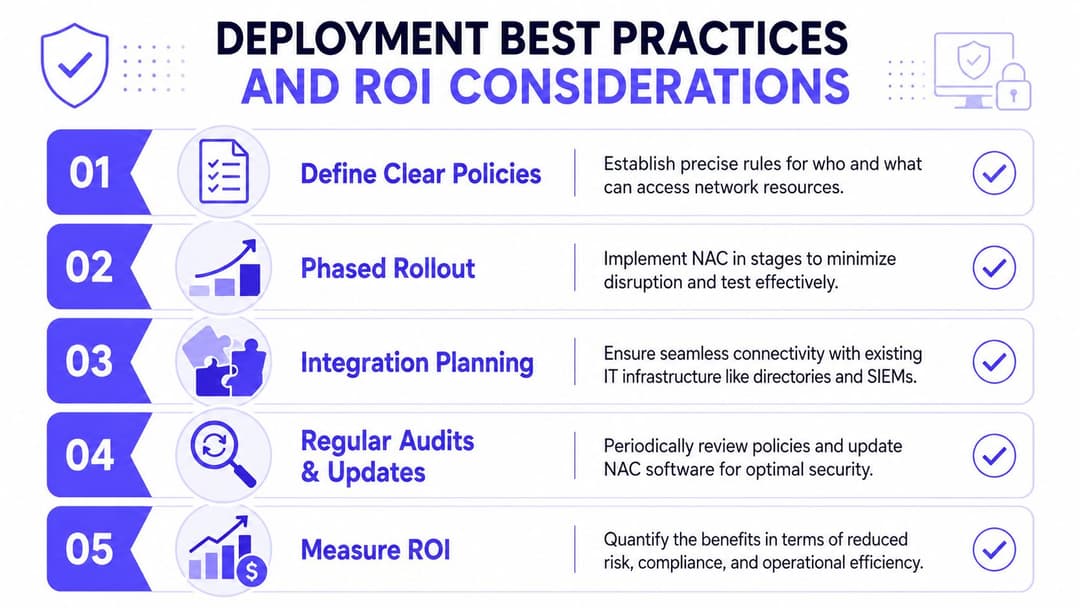 DEPLOYMENT BEST PRACTICES
AND ROI CONSIDERATIONS

01
Define Clear Policies
Establish precise rules for who and what can access network resources.

02
Phased Rollout
Implement NAC in stages to minimize disruption and test effectively.

03
Integration Planning
Ensure seamless connectivity with existing IT infrastructure like directories and SIEMs.

04
Regular Audits & Updates
Periodically review policies and update NAC software for optimal security.

05
Measure ROI
Quantify the benefits in terms of reduced risk, compliance, and operational efficiency.